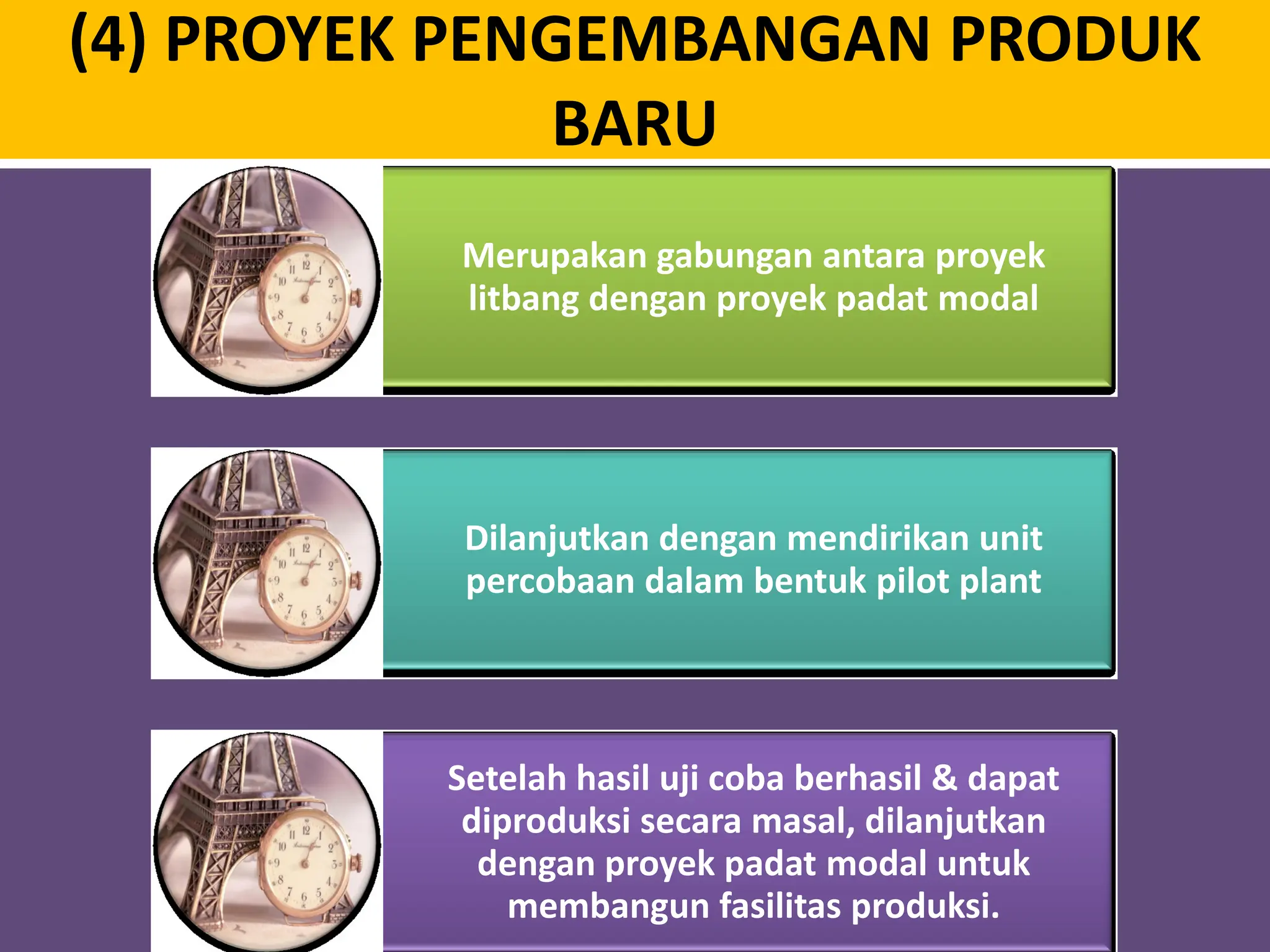 (4) PROYEK PENGEMBANGAN PRODUK BARU

Merupakan gabungan antara proyek litbang dengan proyek padat modal

Dilanjutkan dengan mendirikan unit percobaan dalam bentuk pilot plant

Setelah hasil uji coba berhasil & dapat diproduksi secara masal, dilanjutkan dengan proyek padat modal untuk membangun fasilitas produksi.